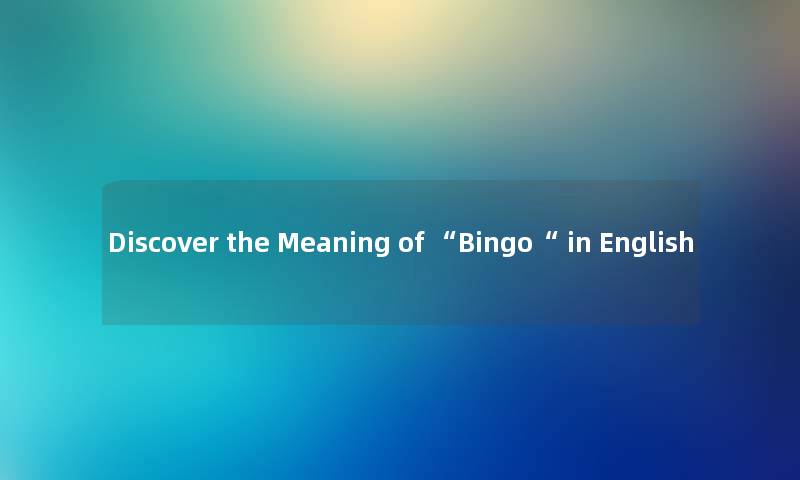 Discover the Meaning of “Bingo“ in English